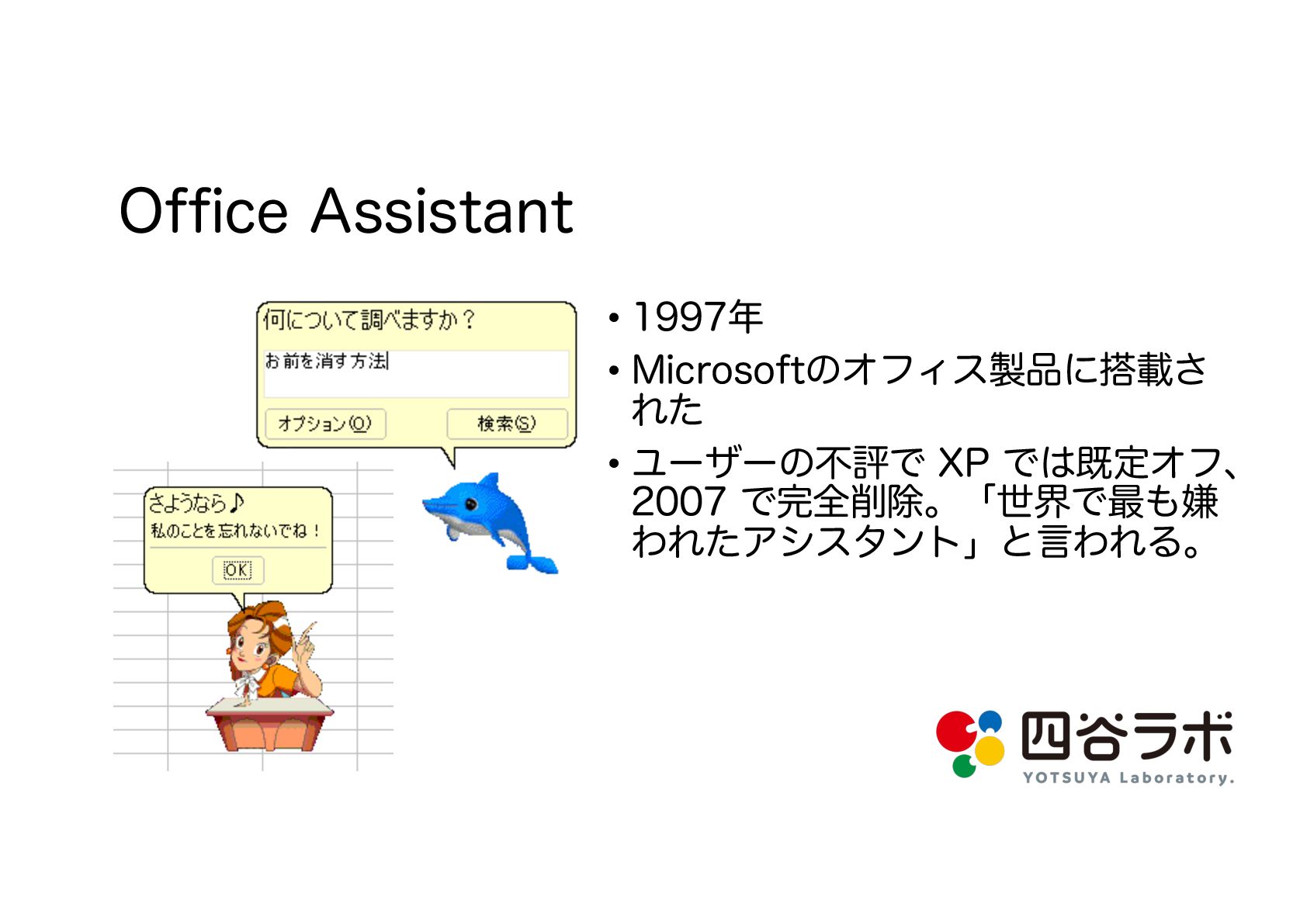 Office Assistant

何について調べますか？

お前を消す方法

オプション(O)

検索(S)

さようなら♪

私のことを忘れないでね！

OK

• 1997年

• Microsoftのオフィス製品に搭載された

• ユーザーの不評で XP では既定オフ、2007 で完全削除。「世界で最も嫌われたアシスタント」と言われる。

四谷ラボ

YOTSUYA Laboratory.